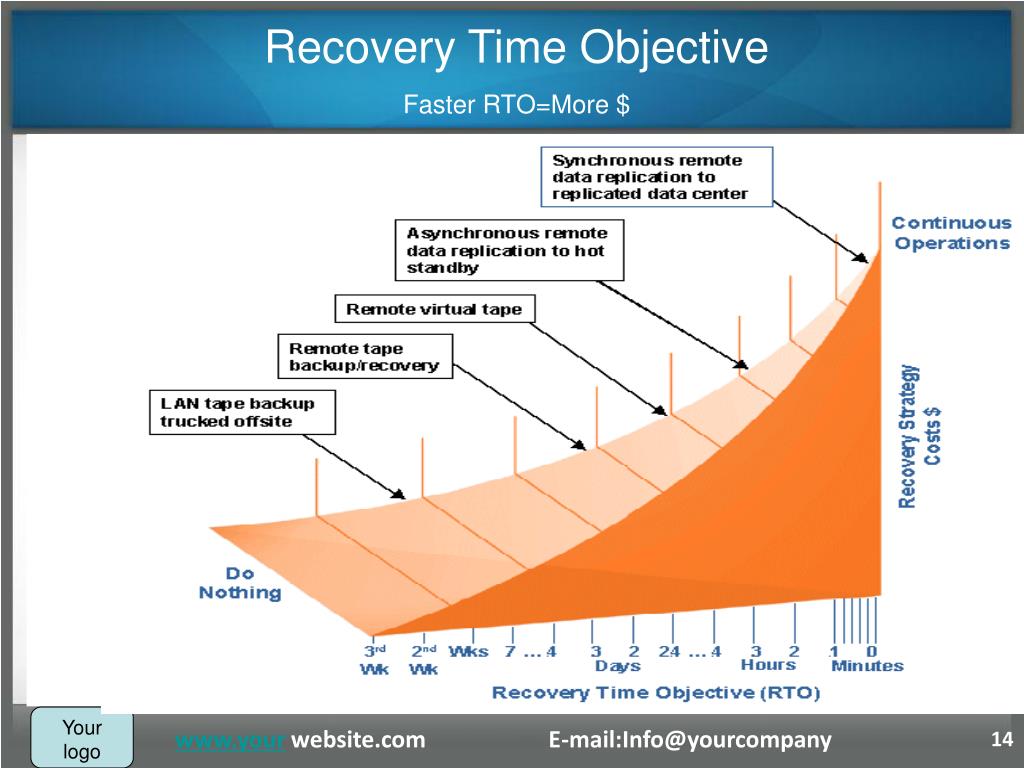 Recovery Time Objective

Faster RTO=More $

Synchronous remote data replication to replicated data center

Asynchronous remote data replication to hot standby

Remote virtual tape

Remote tape backup/recovery

LAN tape backup trucked offsite

Continuous Operations

Recovery Strategy Costs $

Do Nothing

3rd Wk 2nd Wk Wks 7 ... 4 3 2 Days 24 ... 4 3 2 Hours 1 0 Minutes

Recovery Time Objective (RTO)

Your logo

www.your website.com

E-mail:Info@yourcompany

14